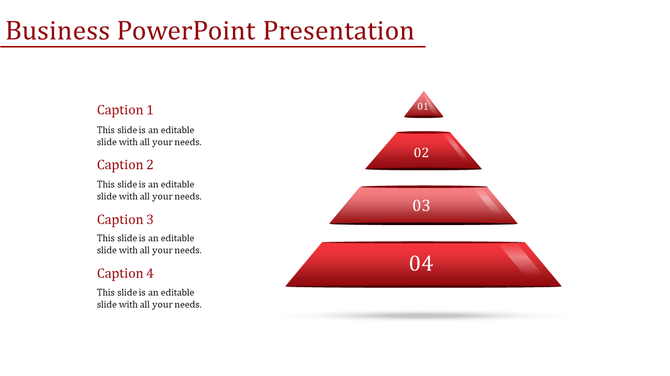 Business PowerPoint Presentation

Caption 1

This slide is an editable slide with all your needs.

Caption 2

This slide is an editable slide with all your needs.

Caption 3

This slide is an editable slide with all your needs.

Caption 4

This slide is an editable slide with all your needs.

01

02

03

04